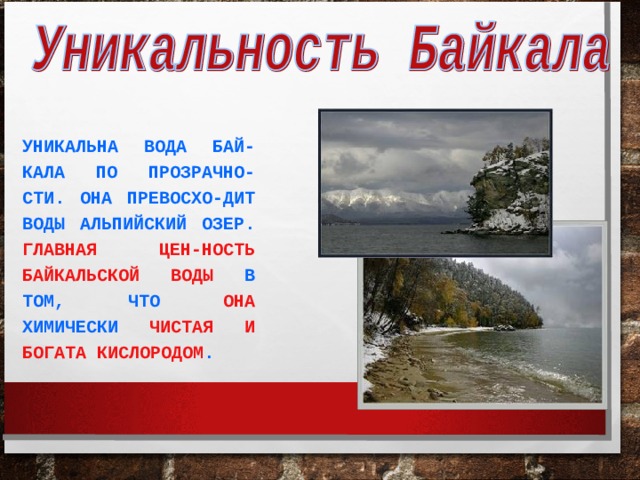 Уникальность Байкала

УНИКАЛЬНА ВОДА БАЙКАЛА ПО ПРОЗРАЧНОСТИ. ОНА ПРЕВОСХО-ДИТ ВОДЫ АЛЬПИЙСКИЙ ОЗЕР. ГЛАВНАЯ ЦЕН-НОСТЬ БАЙКАЛЬСКОЙ ВОДЫ В ТОМ, ЧТО ОНА ХИМИЧЕСКИ ЧИСТАЯ И БОГАТА КИСЛОРОДОМ.